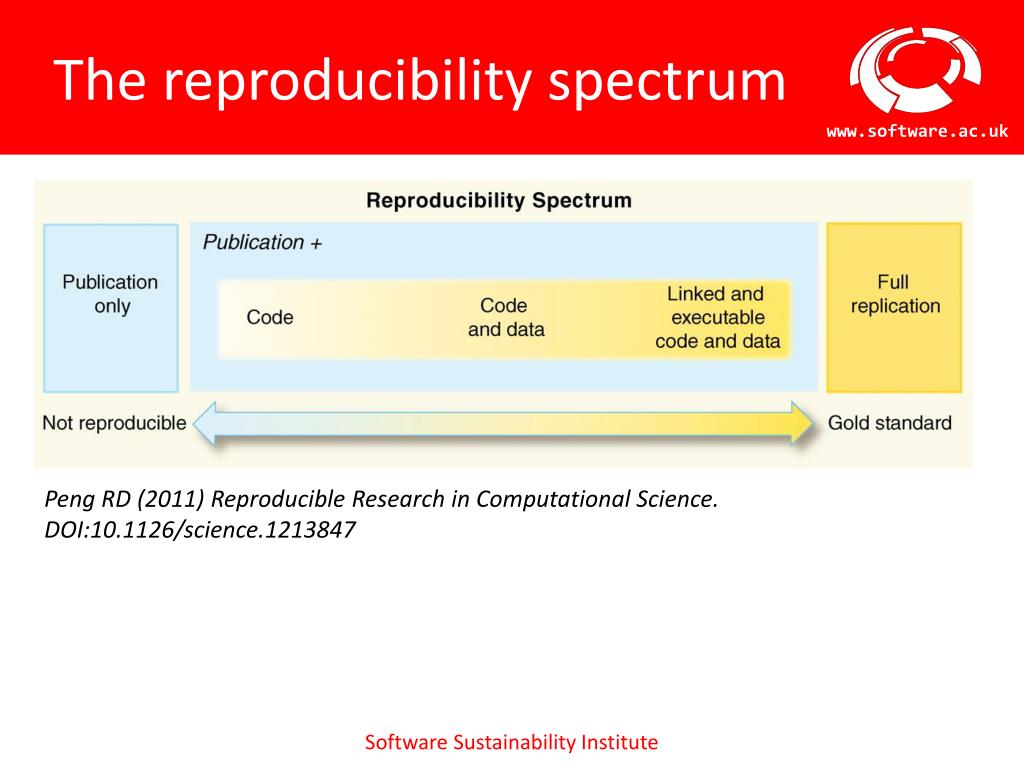 The reproducibility spectrum

www.software.ac.uk

Reproducibility Spectrum

Publication only

Publication +

Code

Code and data

Linked and executable code and data

Full replication

Not reproducible

Gold standard

Peng RD (2011) Reproducible Research in Computational Science. DOI:10.1126/science.1213847

Software Sustainability Institute